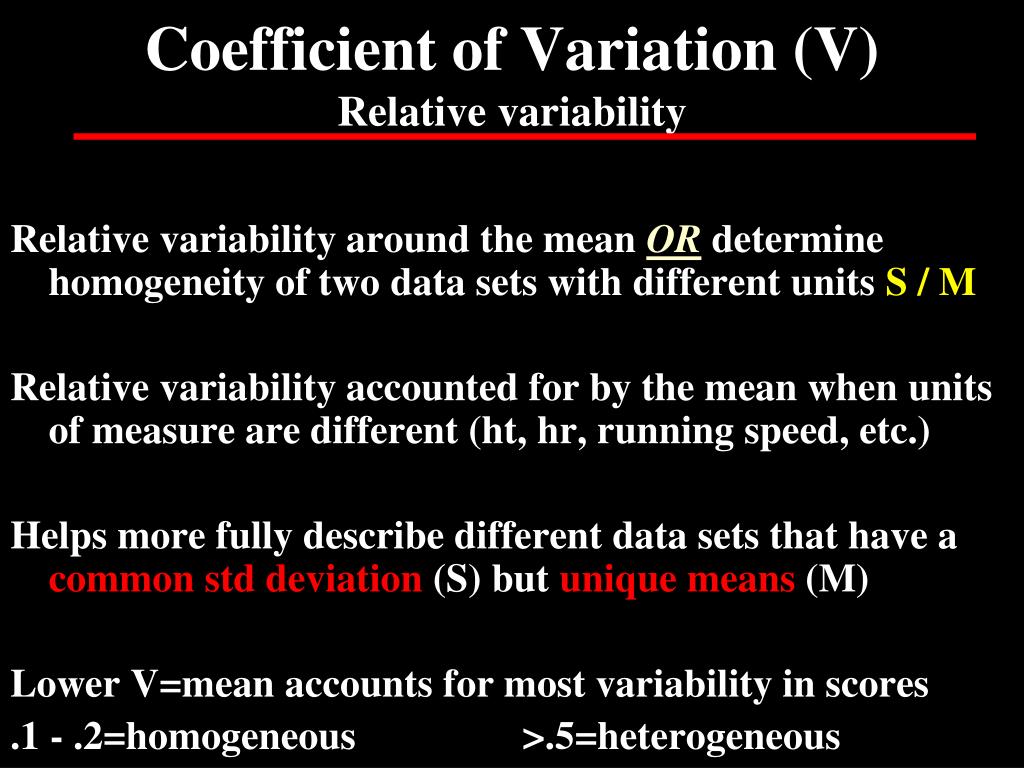 Coefficient of Variation (V)
Relative variability

Relative variability around the mean OR determine homogeneity of two data sets with different units S / M

Relative variability accounted for by the mean when units of measure are different (ht, hr, running speed, etc.)

Helps more fully describe different data sets that have a common std deviation (S) but unique means (M)

Lower V=mean accounts for most variability in scores

.1 - .2=homogeneous >.5=heterogeneous